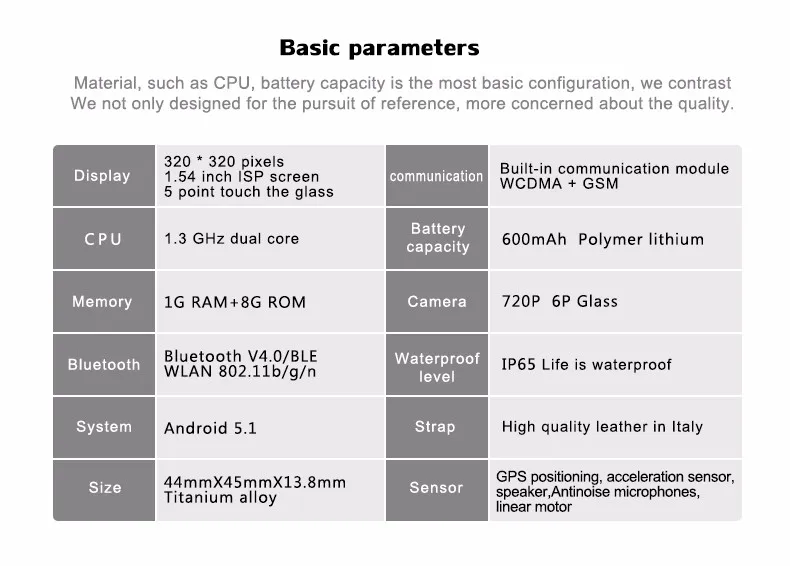 Basic parameters

Material, such as CPU, battery capacity is the most basic configuration, we contrast We not only designed for the pursuit of reference, more concerned about the quality.

| Display | 320 * 320 pixels 1.54 inch ISP screen 5 point touch the glass | communication | Built-in communication module WCDMA + GSM |
|---|---|---|---|
| CPU | 1.3 GHz dual core | Battery capacity | 600mAh Polymer lithium |
| Memory | 1G RAM+8G ROM | Camera | 720P 6P Glass |
| Bluetooth | Bluetooth V4.0/BLE WLAN 802.11b/g/n | Waterproof level | IP65 Life is waterproof |
| System | Android 5.1 | Strap | High quality leather in Italy |
| Size | 44mmX45mmX13.8mm Titanium alloy | Sensor | GPS positioning, acceleration sensor, speaker,Antinoise microphones, linear motor |